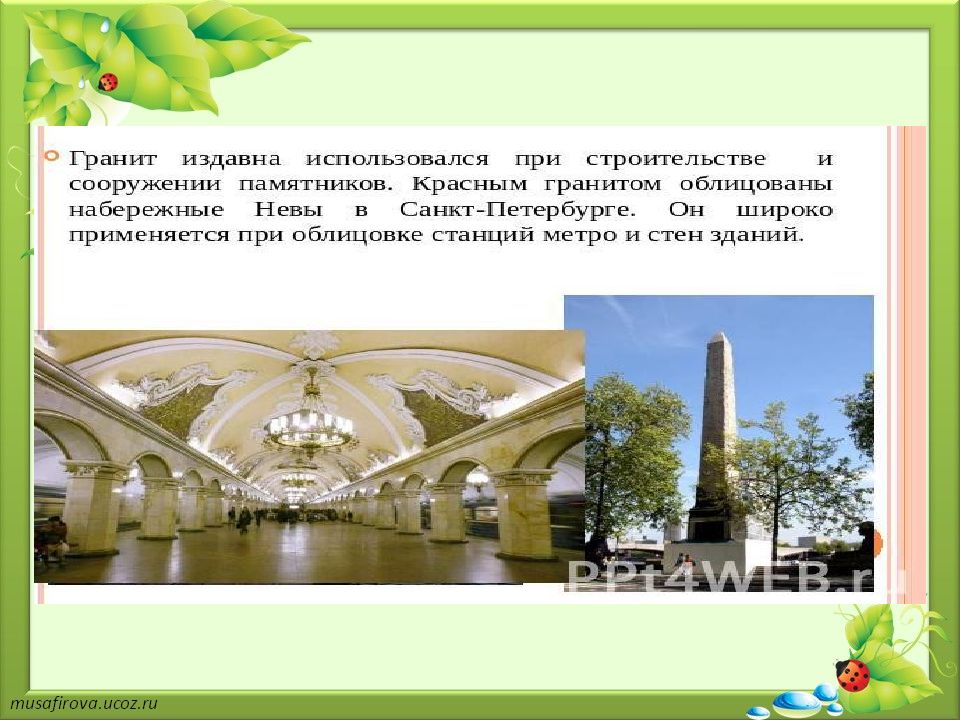 Гранит издавна использовался при строительстве и сооружении памятников. Красным гранитом облицованы набережные Невы в Санкт-Петербурге. Он широко применяется при облицовке станций метро и стен зданий.

PPt4WEB.ru

musafirova.ucoz.ru